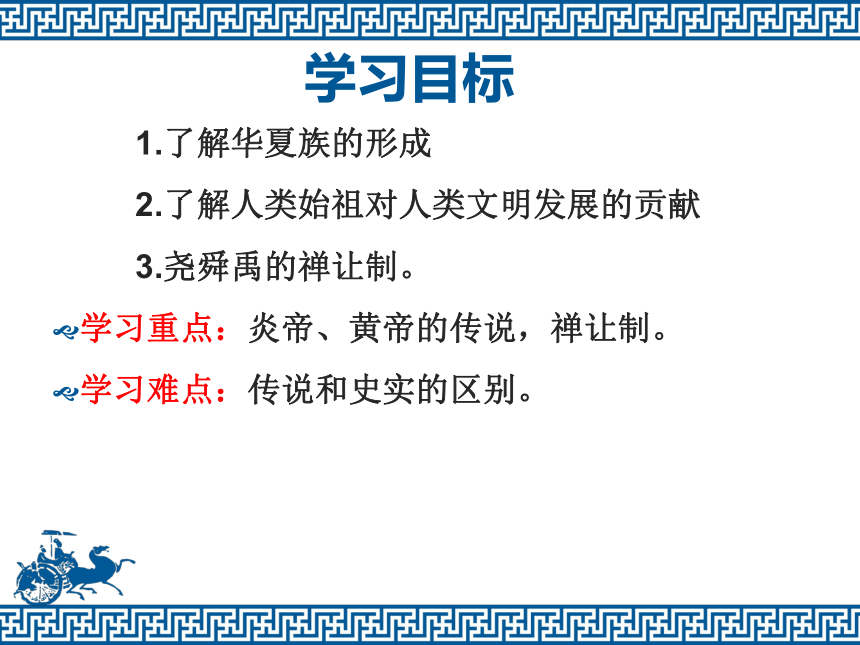 学习目标

1.了解华夏族的形成

2.了解人类始祖对人类文明发展的贡献

3.尧舜禹的禅让制。

学习重点：炎帝、黄帝的传说，禅让制。

学习难点：传说和史实的区别。